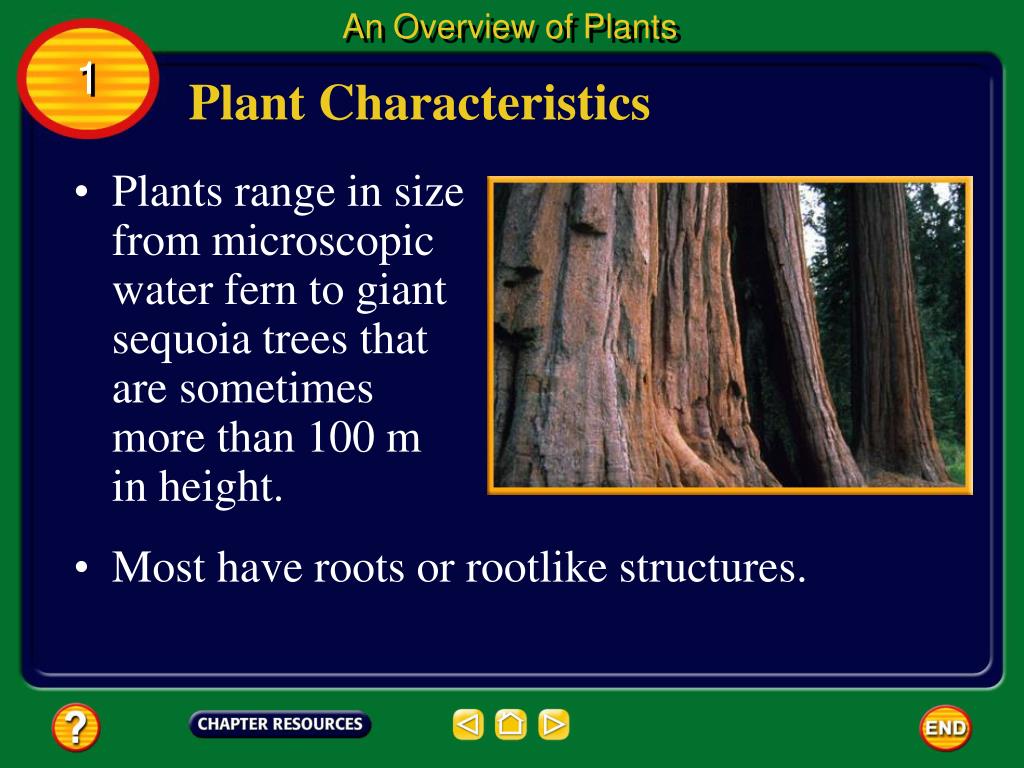 An Overview of Plants

1

Plant Characteristics

• Plants range in size from microscopic water fern to giant sequoia trees that are sometimes more than 100 m in height.

• Most have roots or rootlike structures.

?

CHAPTER RESOURCES

END